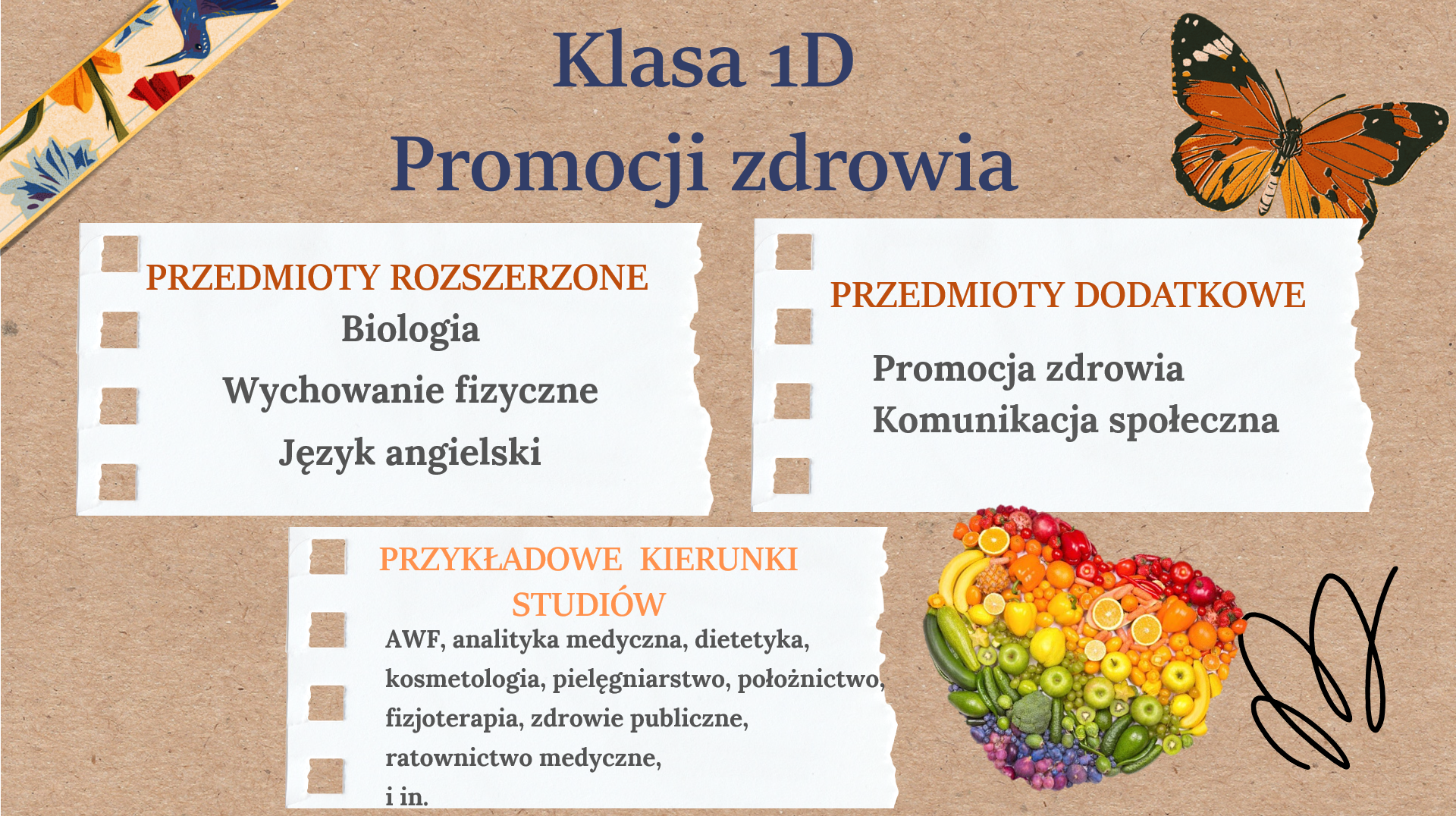 Klasa 1D
Promocji zdrowia

PRZEDMIOTY ROZSZERZONE
Biologia
Wychowanie fizyczne
Język angielski

PRZEDMIOTY DODATKOWE
Promocja zdrowia
Komunikacja społeczna

PRZYKŁADOWE KIERUNKI STUDIÓW
AWF, analityka medyczna, dietetyka, kosmetologia, pielęgniarstwo, położnictwo, fizjoterapia, zdrowie publiczne, ratownictwo medyczne,
i in.